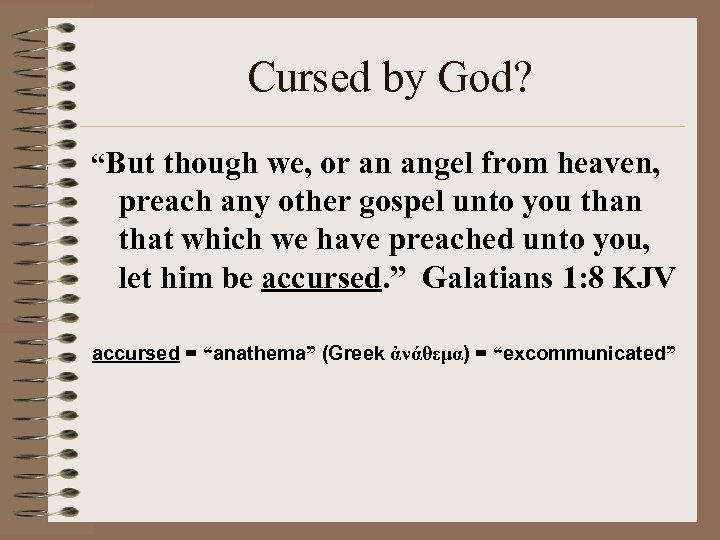 Cursed by God?

“But though we, or an angel from heaven, preach any other gospel unto you than that which we have preached unto you, let him be accursed.” Galatians 1:8 KJV

accursed = “anathema” (Greek ἀνάθεμα) = “excommunicated”